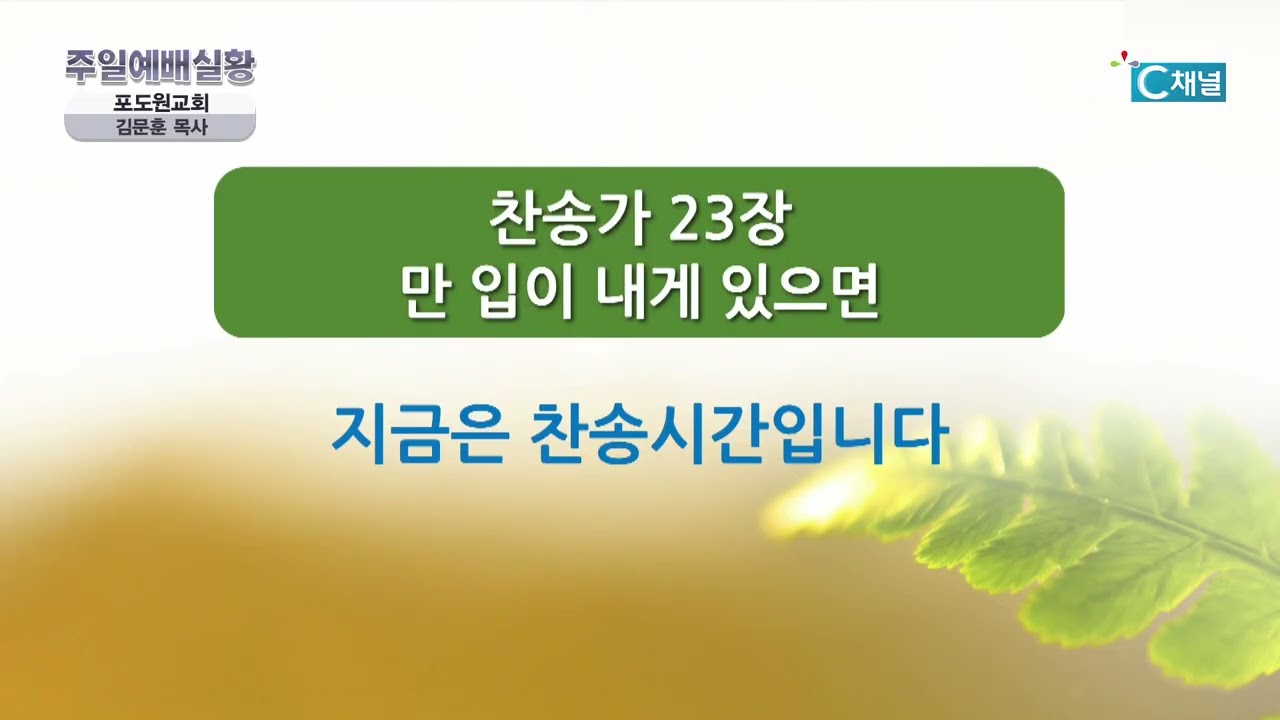 주일예배실황
포도원교회
김문훈 목사

C채널

찬송가 23장
만 입이 내게 있으면

지금은 찬송시간입니다